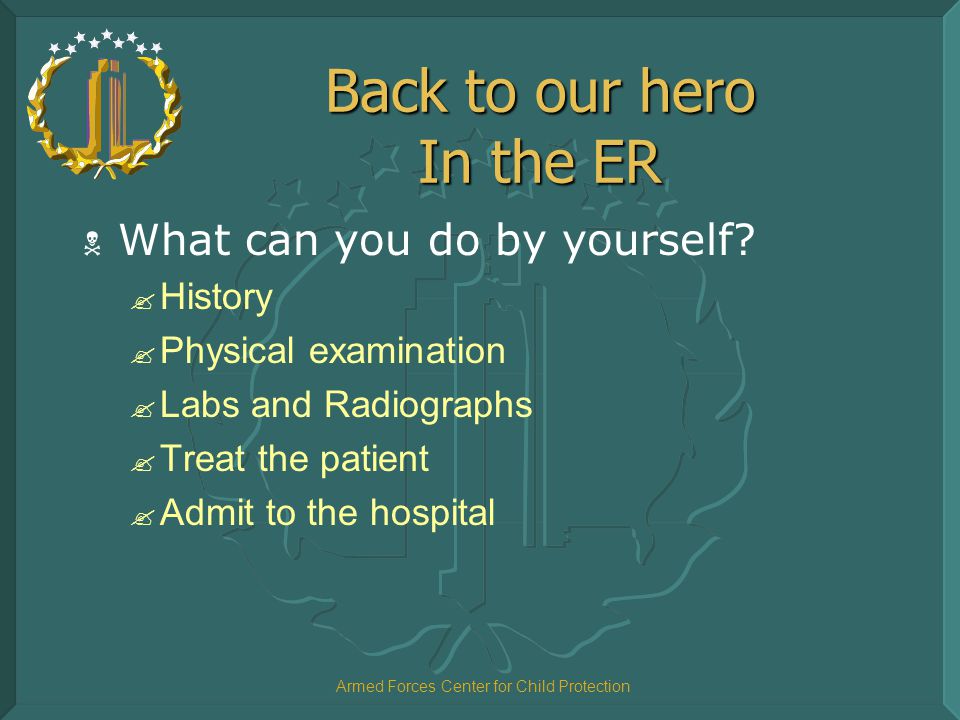 Back to our hero
In the ER

What can you do by yourself?

History

Physical examination

Labs and Radiographs

Treat the patient

Admit to the hospital

Armed Forces Center for Child Protection